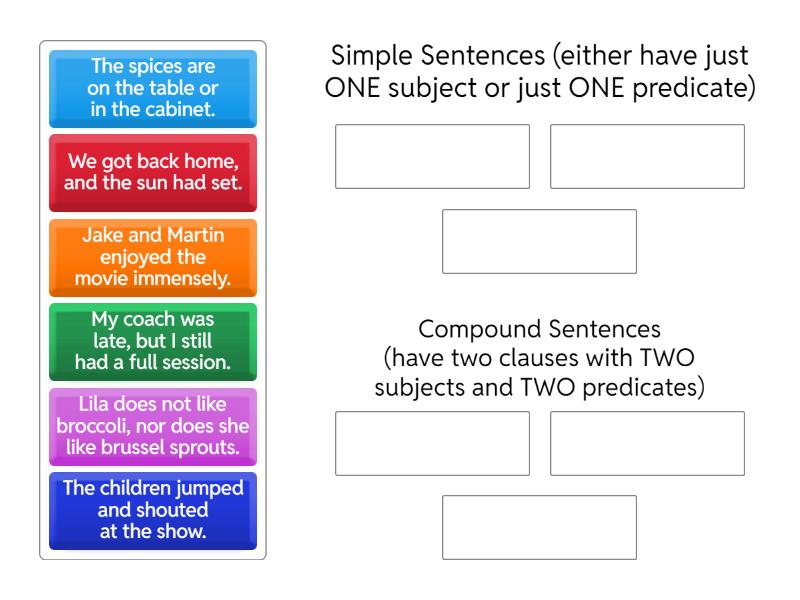 The spices are on the table or in the cabinet.

We got back home, and the sun had set.

Jake and Martin enjoyed the movie immensely.

My coach was late, but I still had a full session.

Lila does not like broccoli, nor does she like brussel sprouts.

The children jumped and shouted at the show.

Simple Sentences (either have just ONE subject or just ONE predicate)

Compound Sentences (have two clauses with TWO subjects and TWO predicates)